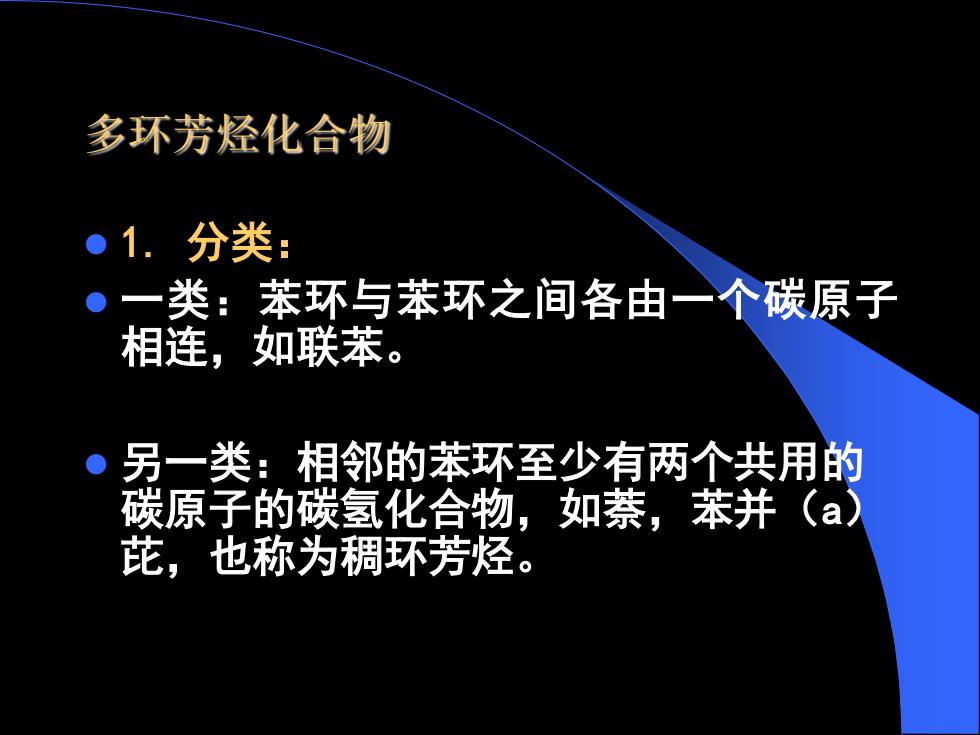 多环芳烃化合物

1. 分类：

一类：苯环与苯环之间各由一个碳原子相连，如联苯。

另一类：相邻的苯环至少有两个共用的碳原子的碳氢化合物，如萘，苯并（a）芘，也称为稠环芳烃。